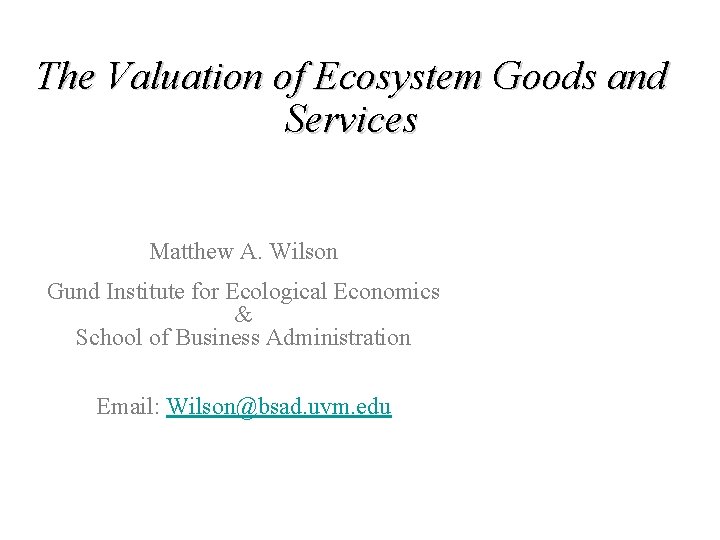 The Valuation of Ecosystem Goods and Services

Matthew A. Wilson

Gund Institute for Ecological Economics
&
School of Business Administration

Email: Wilson@bsad.uvm.edu